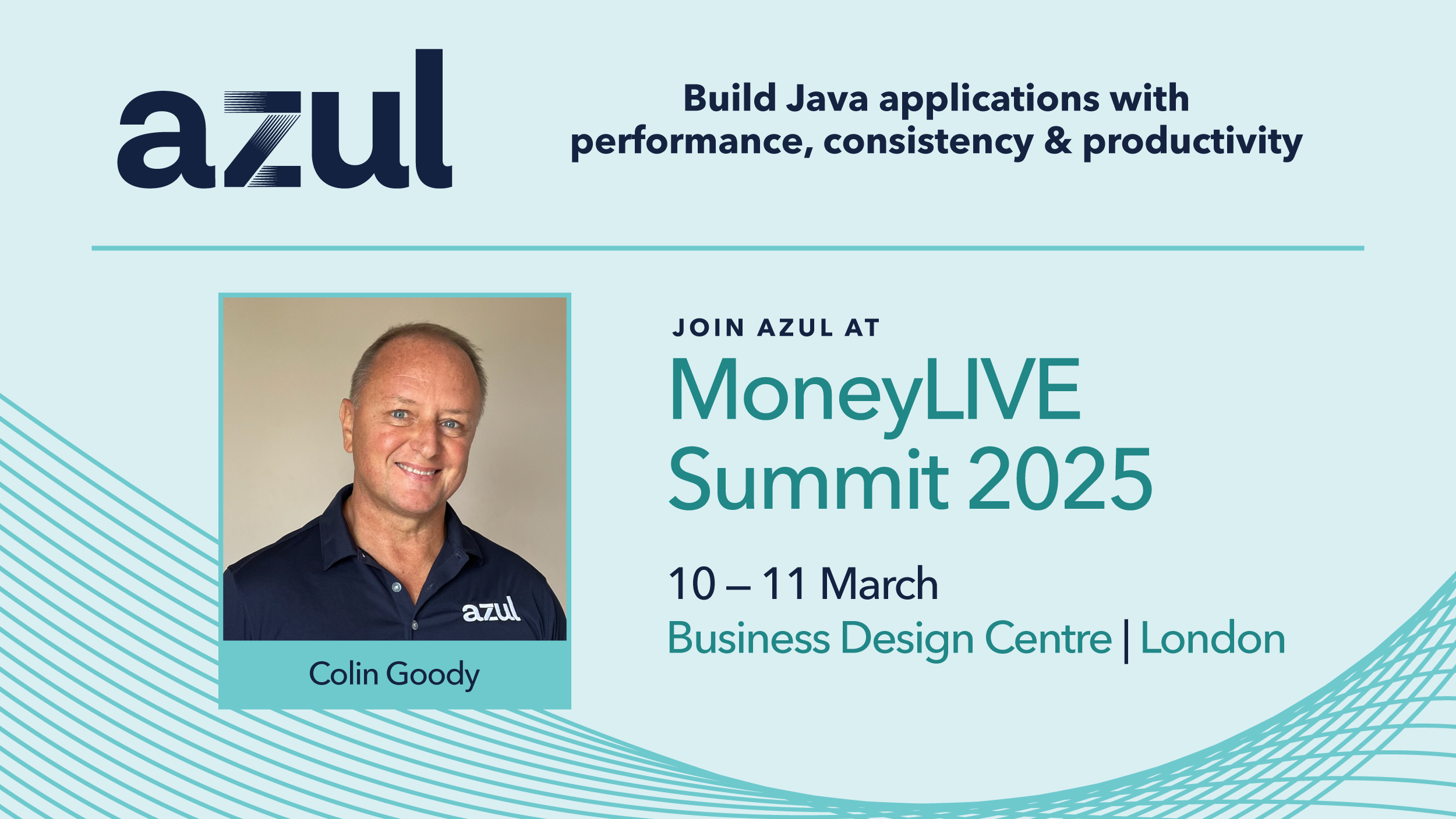 azul

Build Java applications with performance, consistency & productivity

azul

Colin Goody

JOIN AZUL AT

MoneyLIVE Summit 2025

10 – 11 March

Business Design Centre | London